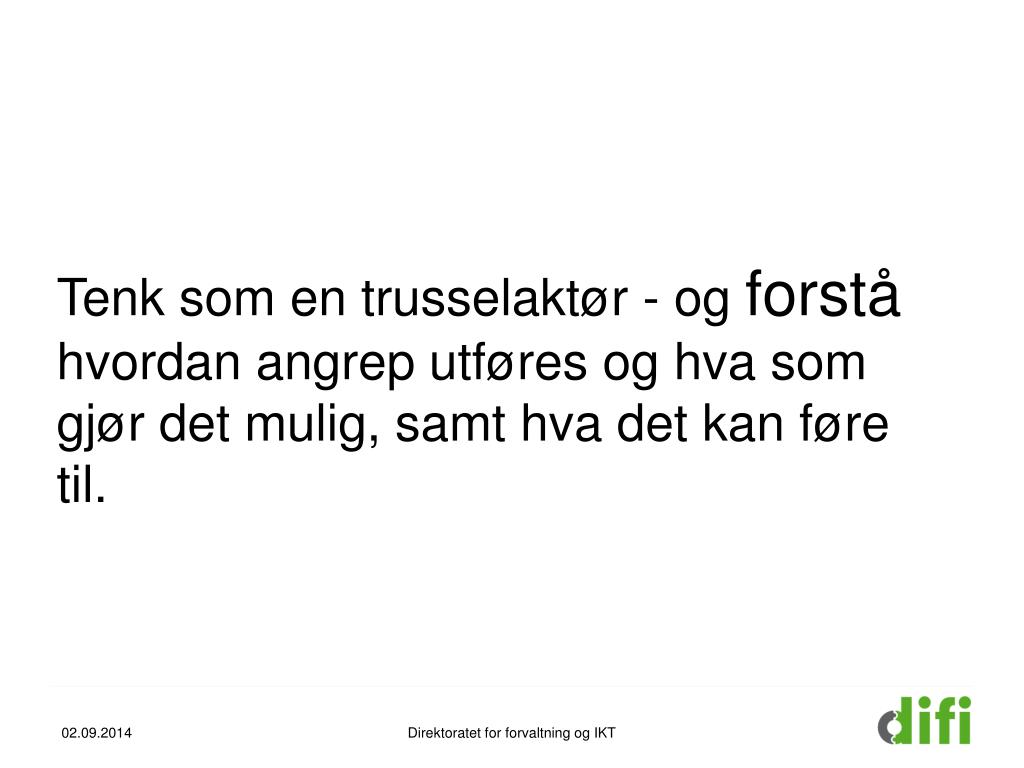 Tenk som en trusselaktør - og forstå hvordan angrep utføres og hva som gjør det mulig, samt hva det kan føre til.

02.09.2014

Direktoratet for forvaltning og IKT

difi